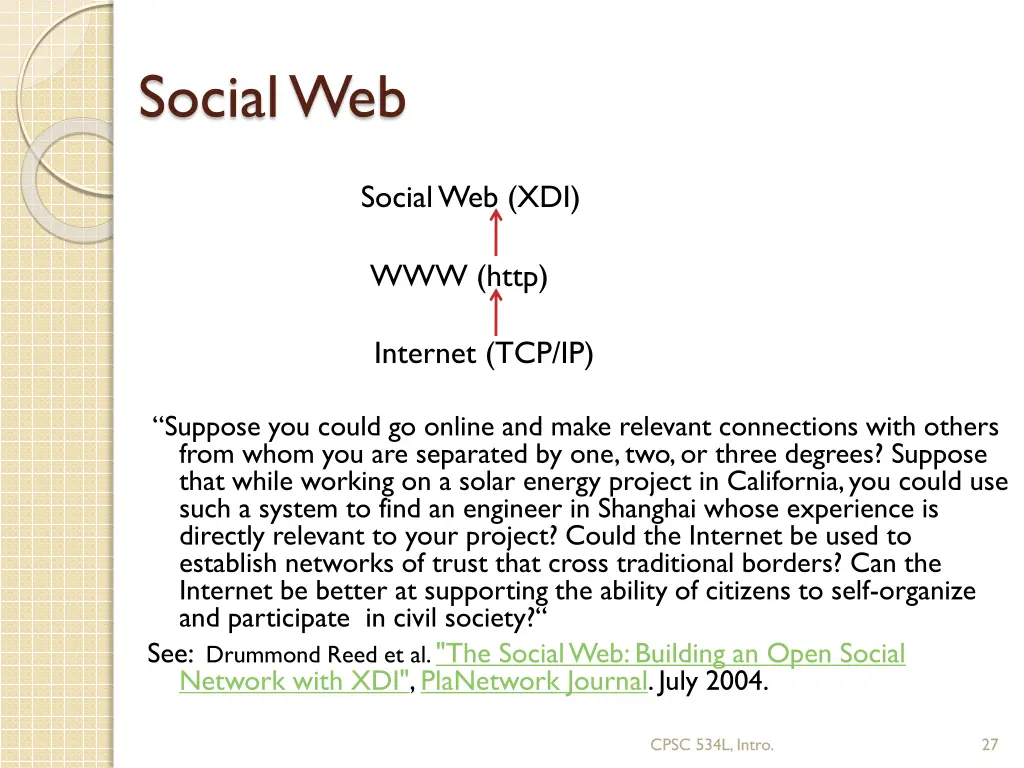 Social Web

Social Web (XDI)

WWW (http)

Internet (TCP/IP)

“Suppose you could go online and make relevant connections with others from whom you are separated by one, two, or three degrees? Suppose that while working on a solar energy project in California, you could use such a system to find an engineer in Shanghai whose experience is directly relevant to your project? Could the Internet be used to establish networks of trust that cross traditional borders? Can the Internet be better at supporting the ability of citizens to self-organize and participate in civil society?“

See: Drummond Reed et al. "The Social Web: Building an Open Social Network with XDI", PlaNetwork Journal. July 2004.

CPSC 534L, Intro.

27